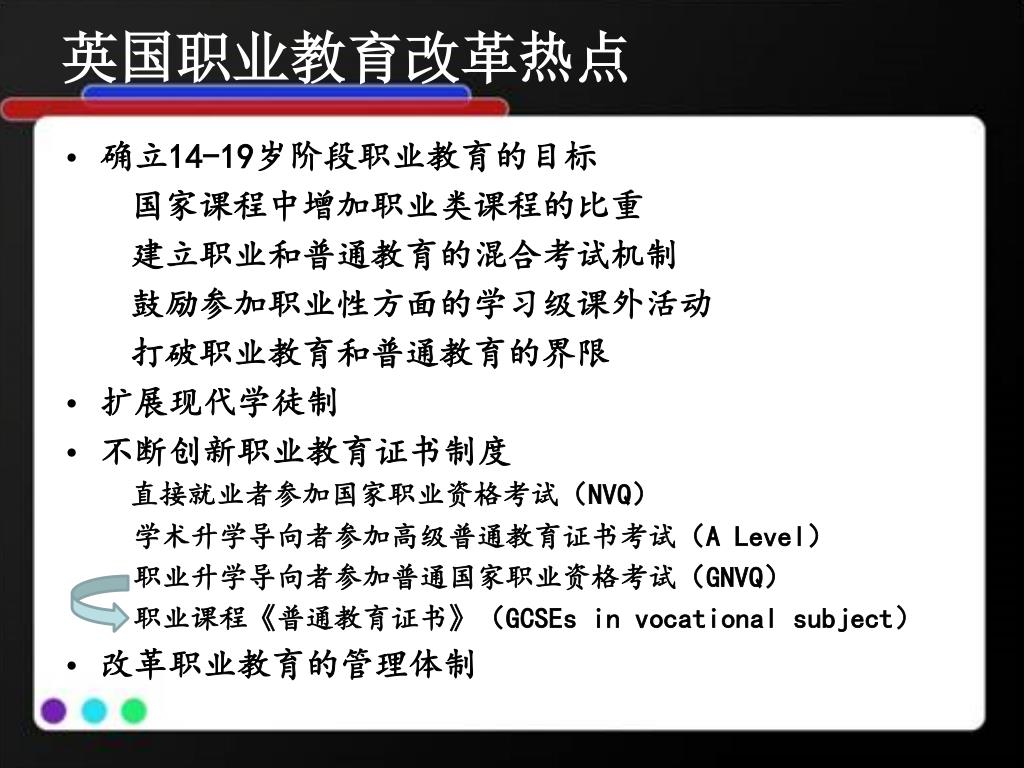 英国职业教育改革热点

• 确立14-19岁阶段职业教育的目标

国家课程中增加职业类课程的比重

建立职业和普通教育的混合考试机制

鼓励参加职业性方面的学习级课外活动

打破职业教育和普通教育的界限

• 扩展现代学徒制

• 不断创新职业教育证书制度

直接就业者参加国家职业资格考试（NVQ）

学术升学导向者参加高级普通教育证书考试（A Level）

职业升学导向者参加普通国家职业资格考试（GNVQ）

职业课程《普通教育证书》（GCSEs in vocational subject）

• 改革职业教育的管理体制